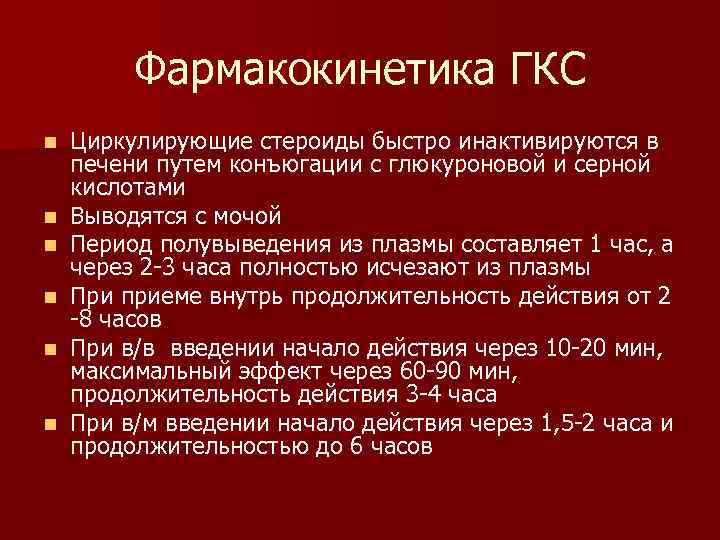 Фармакокинетика ГКС

Циркулирующие стероиды быстро инактивируются в печени путем конъюгации с глюкуроновой и серной кислотами

Выводятся с мочой

Период полувыведения из плазмы составляет 1 час, а через 2-3 часа полностью исчезают из плазмы

При приеме внутрь продолжительность действия от 2 -8 часов

При в/в введении начало действия через 10-20 мин, максимальный эффект через 60-90 мин, продолжительность действия 3-4 часа

При в/м введении начало действия через 1,5-2 часа и продолжительностью до 6 часов